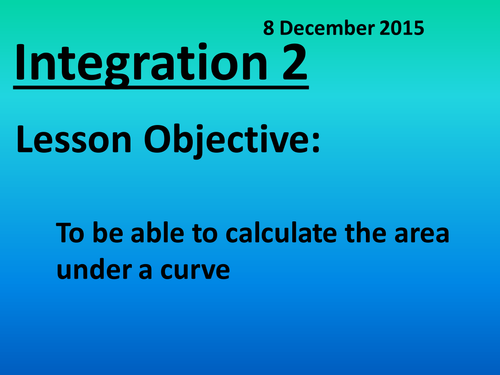 8 December 2015

Integration 2

Lesson Objective:

To be able to calculate the area under a curve